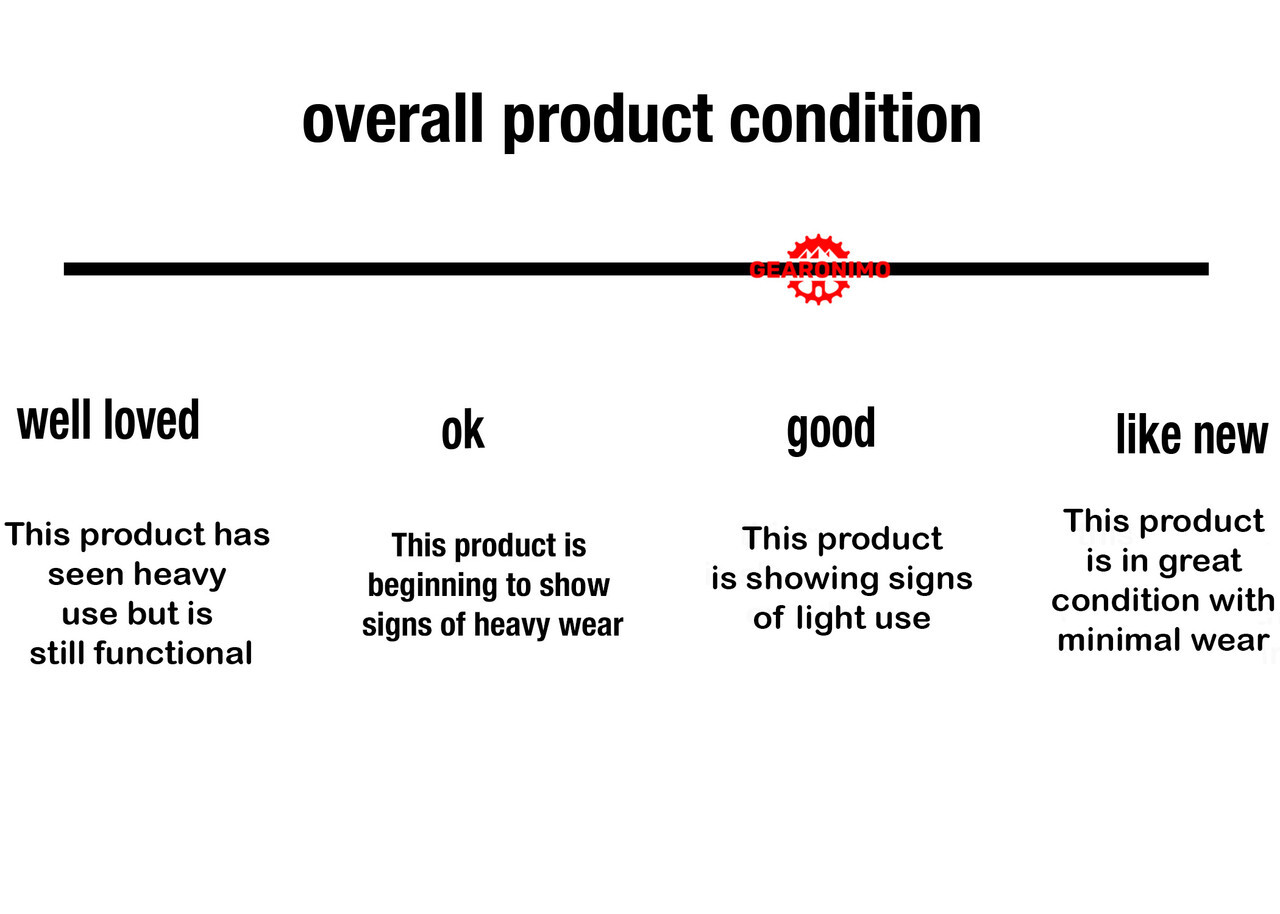 overall product condition

GEARONIMO

well loved

This product has seen heavy use but is still functional

ok

This product is beginning to show signs of heavy wear

good

This product is showing signs of light use

like new

This product is in great condition with minimal wear